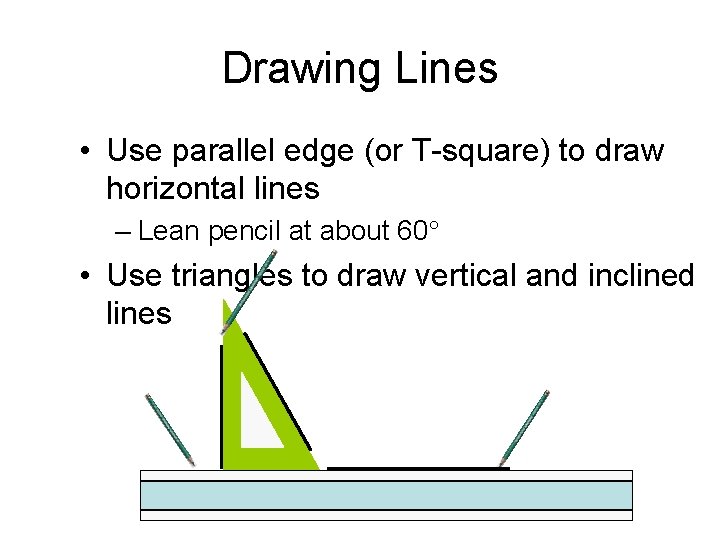 Drawing Lines

• Use parallel edge (or T-square) to draw horizontal lines

– Lean pencil at about 60°

• Use triangles to draw vertical and inclined lines